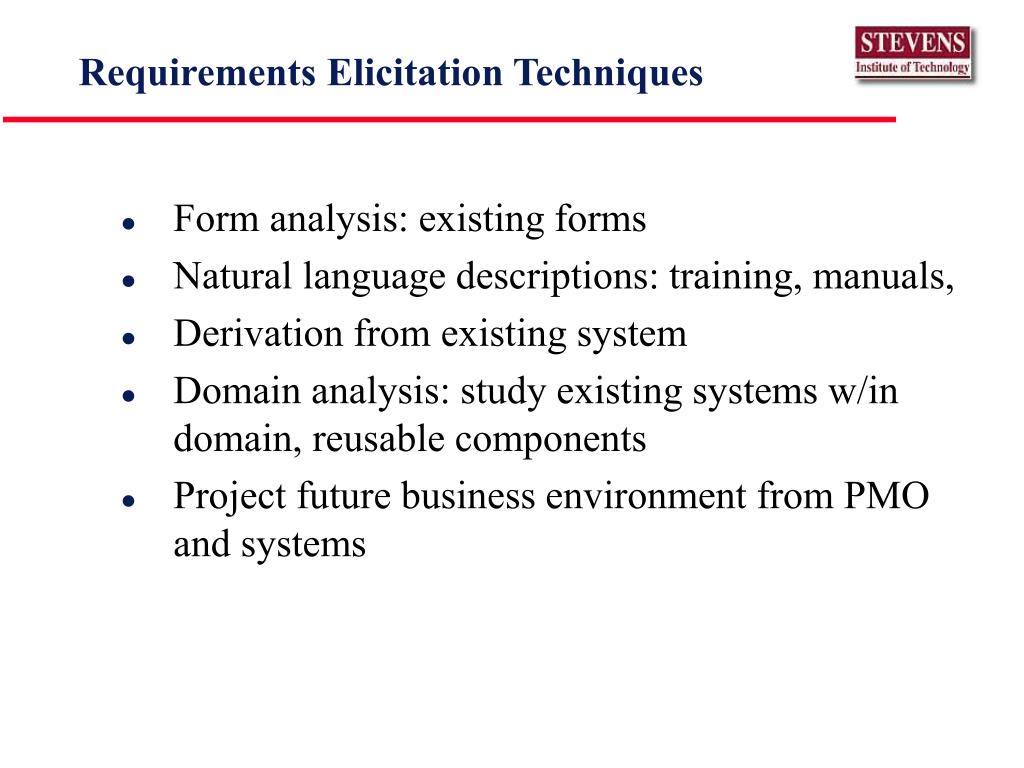 Requirements Elicitation Techniques

STEVENS
Institute of Technology

- Form analysis: existing forms
- Natural language descriptions: training, manuals,
- Derivation from existing system
- Domain analysis: study existing systems w/in domain, reusable components
- Project future business environment from PMO and systems